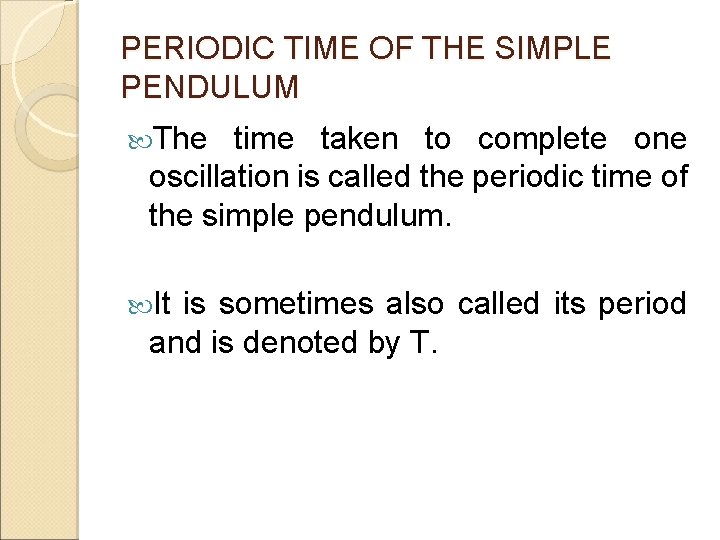 PERIODIC TIME OF THE SIMPLE PENDULUM

The time taken to complete one oscillation is called the periodic time of the simple pendulum.

It is sometimes also called its period and is denoted by T.